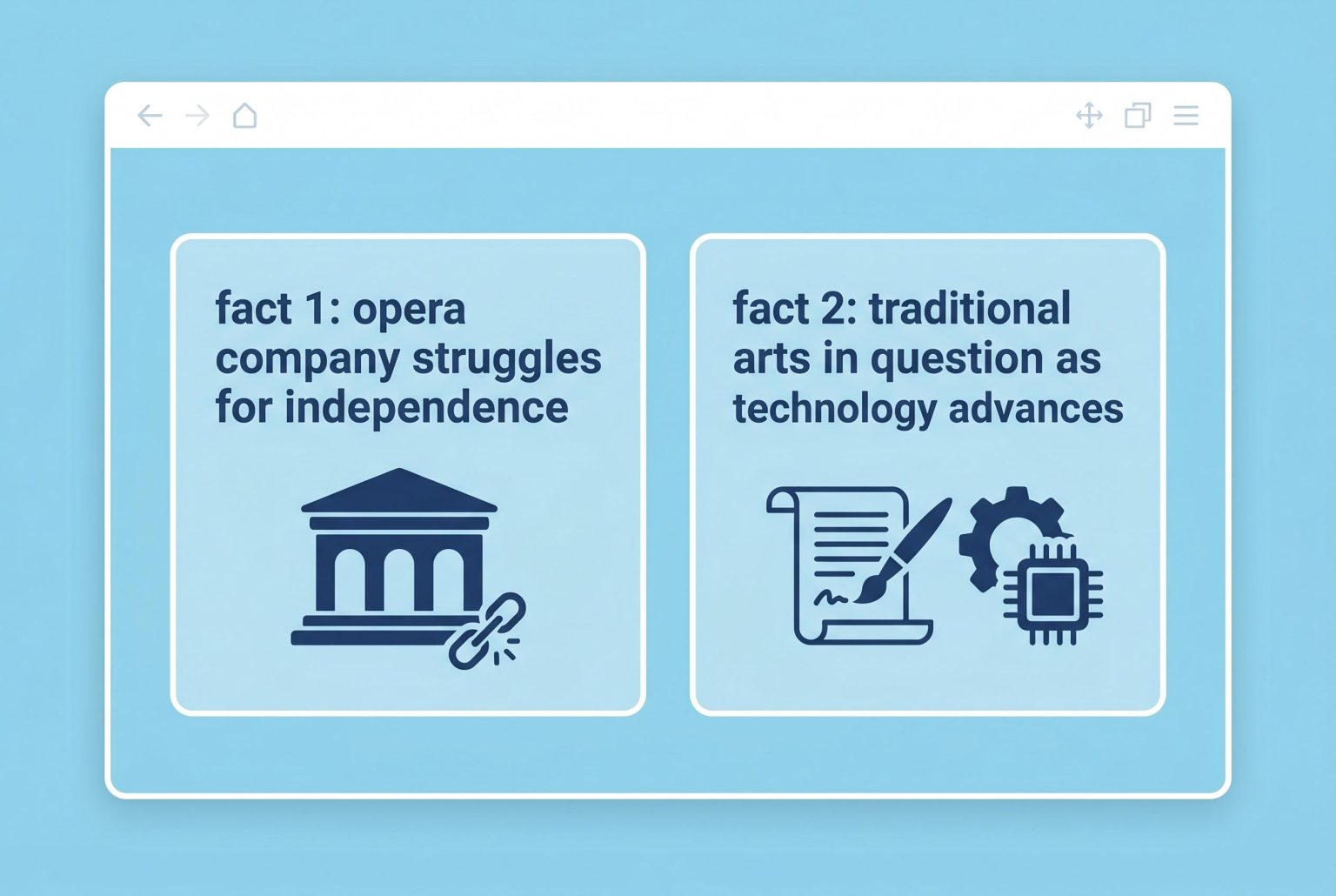 fact 1: opera company struggles for independence

fact 2: traditional arts in question as technology advances